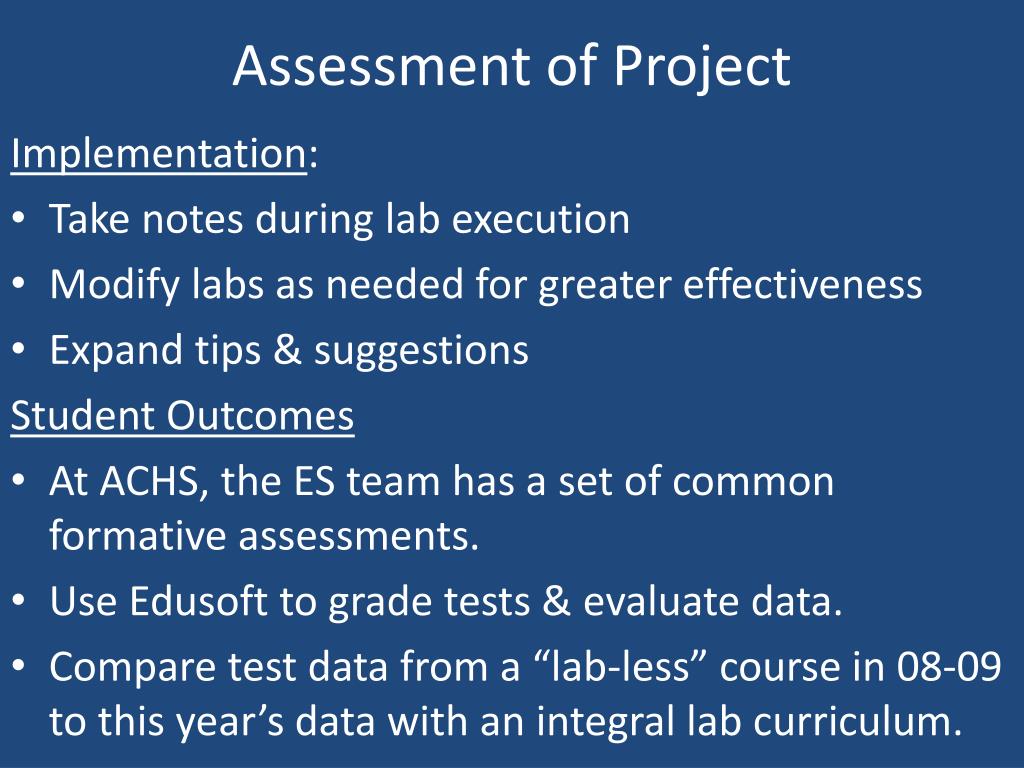 Assessment of Project

Implementation:

• Take notes during lab execution
• Modify labs as needed for greater effectiveness
• Expand tips & suggestions

Student Outcomes

• At ACHS, the ES team has a set of common formative assessments.
• Use Edusoft to grade tests & evaluate data.
• Compare test data from a “lab-less” course in 08-09 to this year’s data with an integral lab curriculum.